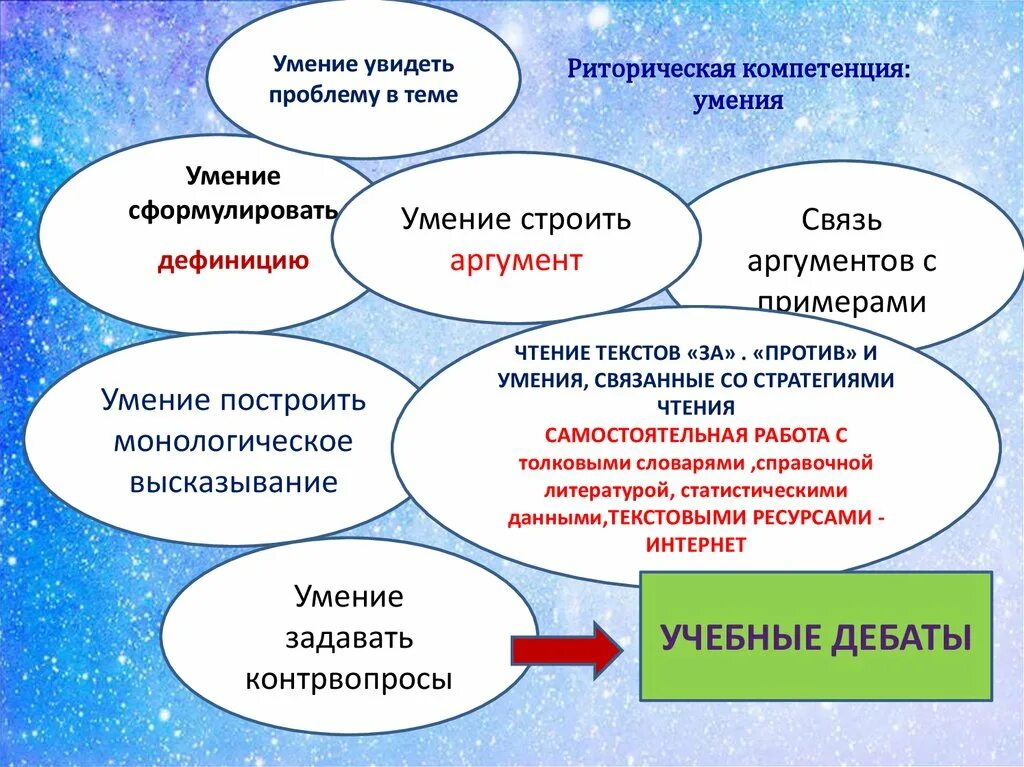 Умение увидеть проблему в теме

Риторическая компетенция: умения

Умение сформулировать дефиницию

Умение строить аргумент

Связь аргументов с примерами

Умение построить монологическое высказывание

ЧТЕНИЕ ТЕКСТОВ «ЗА» . «ПРОТИВ» И УМЕНИЯ, СВЯЗАННЫЕ СО СТРАТЕГИЯМИ ЧТЕНИЯ
САМОСТОЯТЕЛЬНАЯ РАБОТА С толковыми словарями ,справочной литературой, статистическими данными,ТЕКСТОВЫМИ РЕСУРСАМИ - ИНТЕРНЕТ

Умение задавать контрвопросы

УЧЕБНЫЕ ДЕБАТЫ